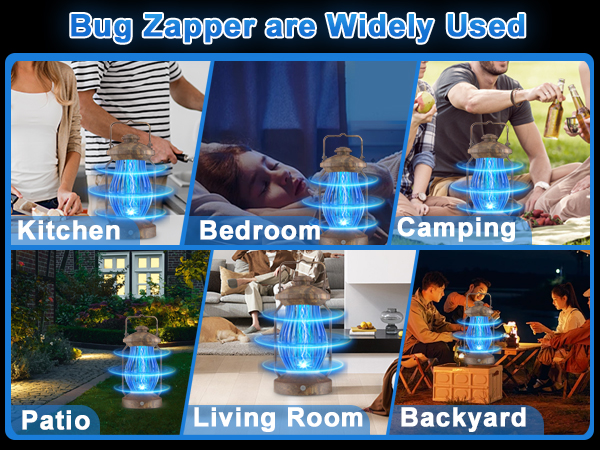 Bug Zapper are Widely Used

Kitchen

Bedroom

Camping

Patio

Living Room

Backyard